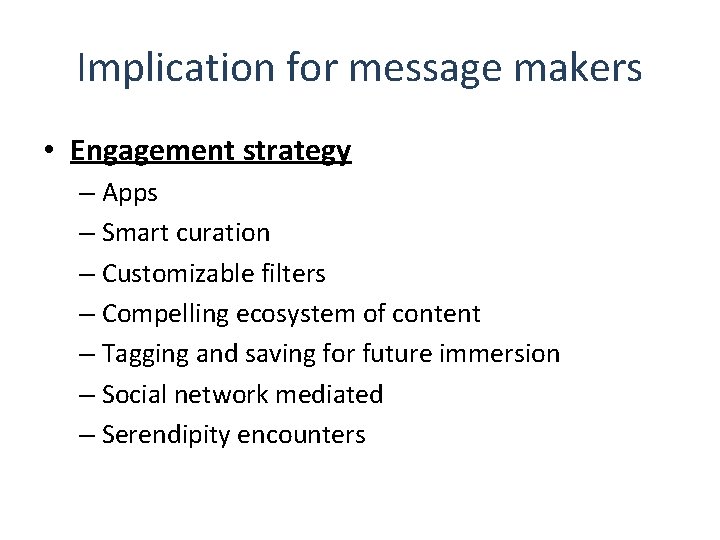 Implication for message makers

• Engagement strategy
– Apps
– Smart curation
– Customizable filters
– Compelling ecosystem of content
– Tagging and saving for future immersion
– Social network mediated
– Serendipity encounters